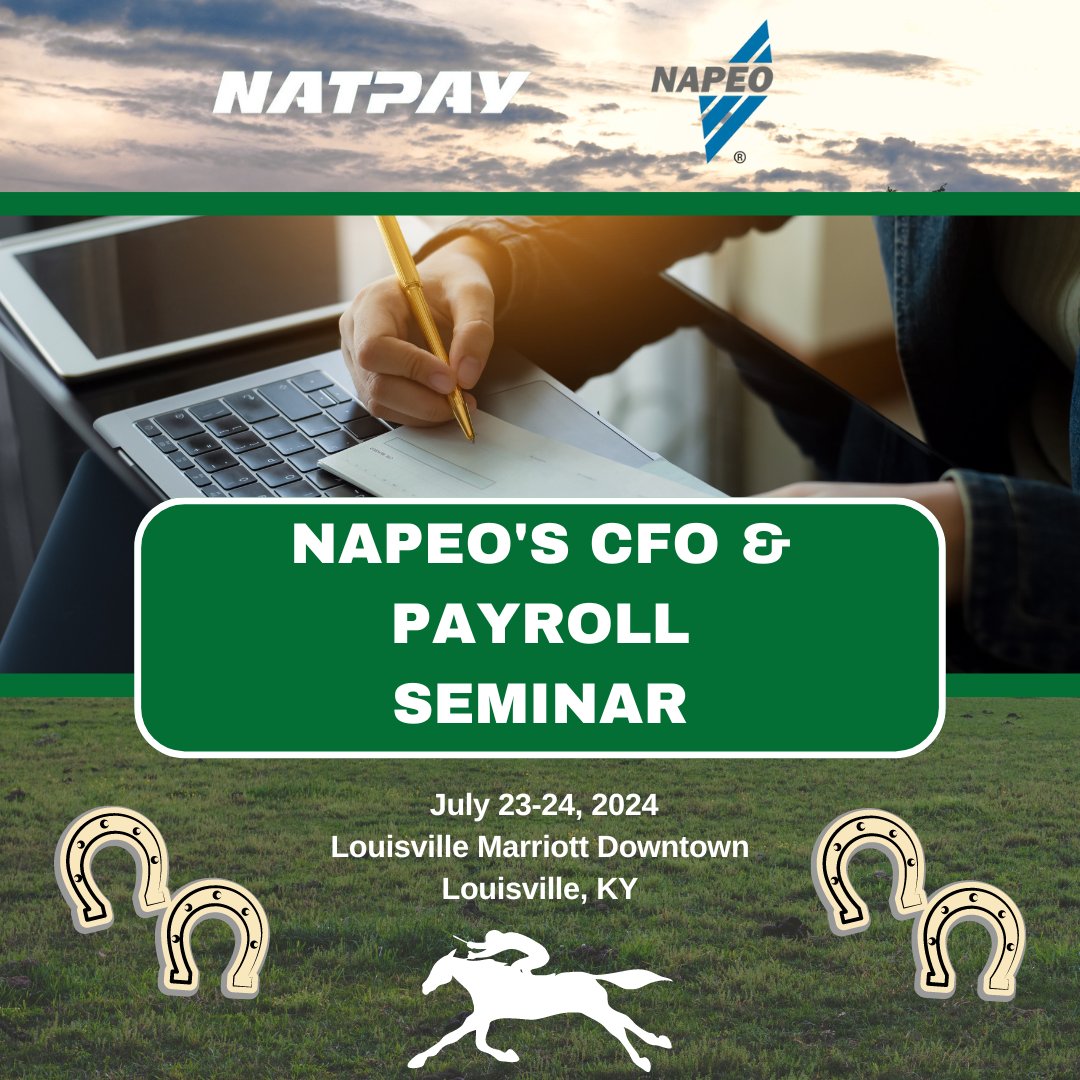 NATPAY

NAPEO
®

NAPEO'S CFO & PAYROLL SEMINAR

July 23-24, 2024
Louisville Marriott Downtown
Louisville, KY